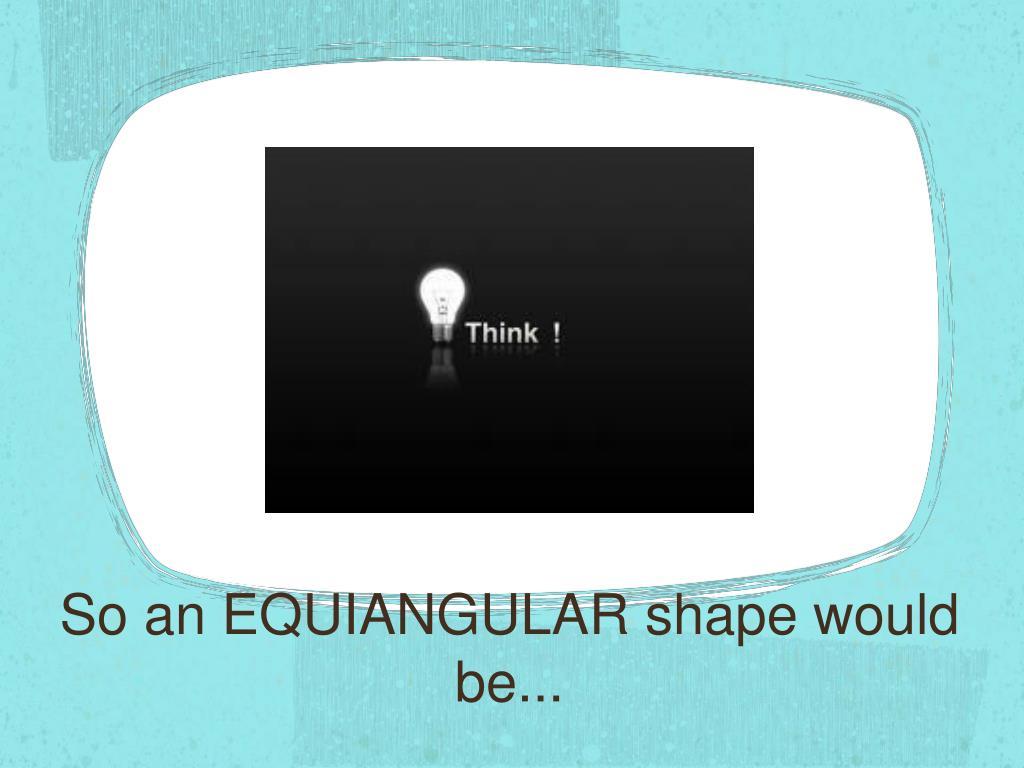 Think !

So an EQUIANGULAR shape would be...